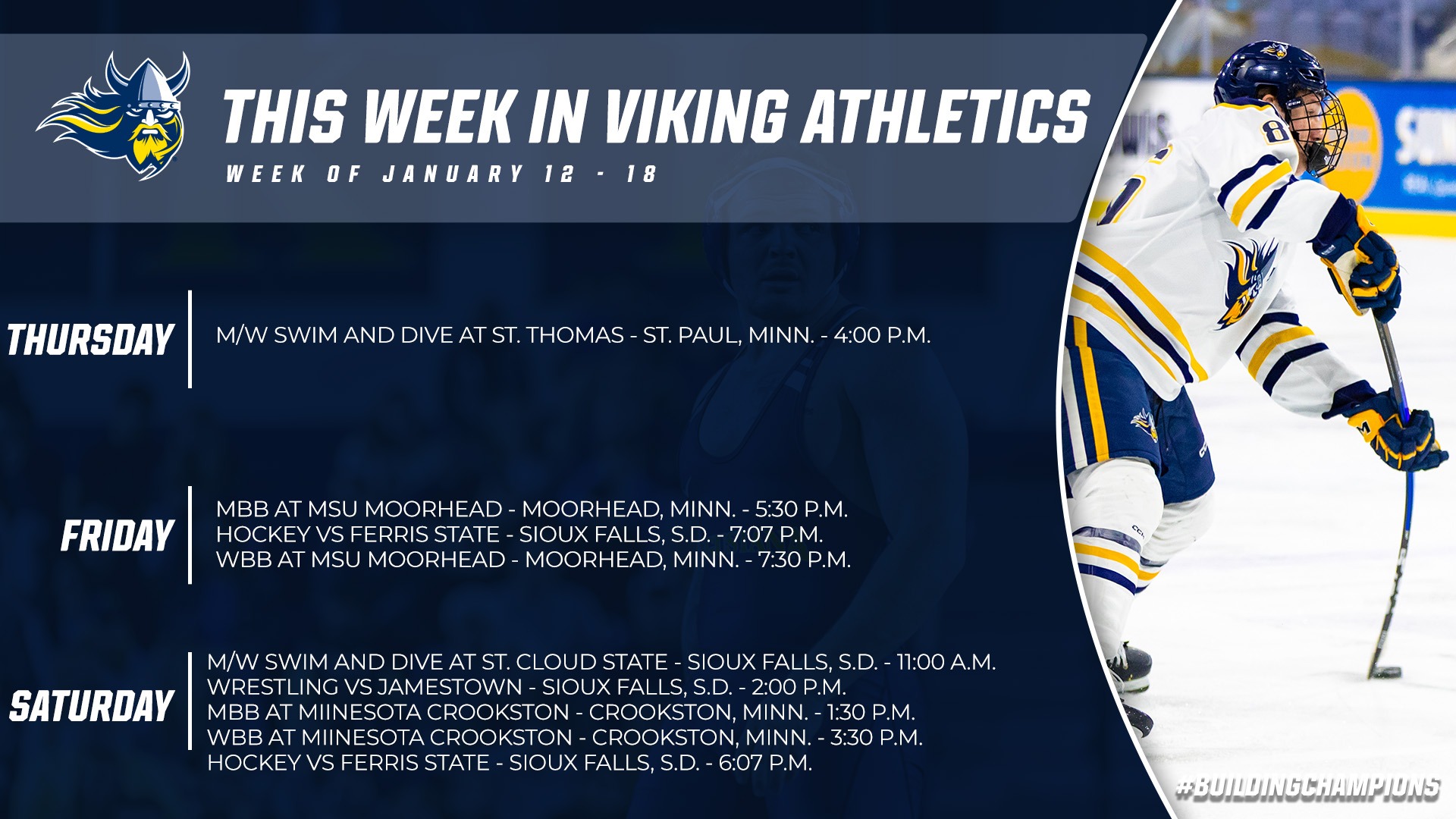 THIS WEEK IN VIKING ATHLETICS
WEEK OF JANUARY 12 - 18

THURSDAY
M/W SWIM AND DIVE AT ST. THOMAS - ST. PAUL, MINN. - 4:00 P.M.

FRIDAY
MBB AT MSU MOORHEAD - MOORHEAD, MINN. - 5:30 P.M.
HOCKEY VS FERRIS STATE - SIOUX FALLS, S.D. - 7:07 P.M.
WBB AT MSU MOORHEAD - MOORHEAD, MINN. - 7:30 P.M.

SATURDAY
M/W SWIM AND DIVE AT ST. CLOUD STATE - SIOUX FALLS, S.D. - 11:00 A.M.
WRESTLING VS JAMESTOWN - SIOUX FALLS, S.D. - 2:00 P.M.
MBB AT MIINESOTA CROOKSTON - CROOKSTON, MINN. - 1:30 P.M.
WBB AT MIINESOTA CROOKSTON - CROOKSTON, MINN. - 3:30 P.M.
HOCKEY VS FERRIS STATE - SIOUX FALLS, S.D. - 6:07 P.M.

#BUILDINGCHAMPIONS